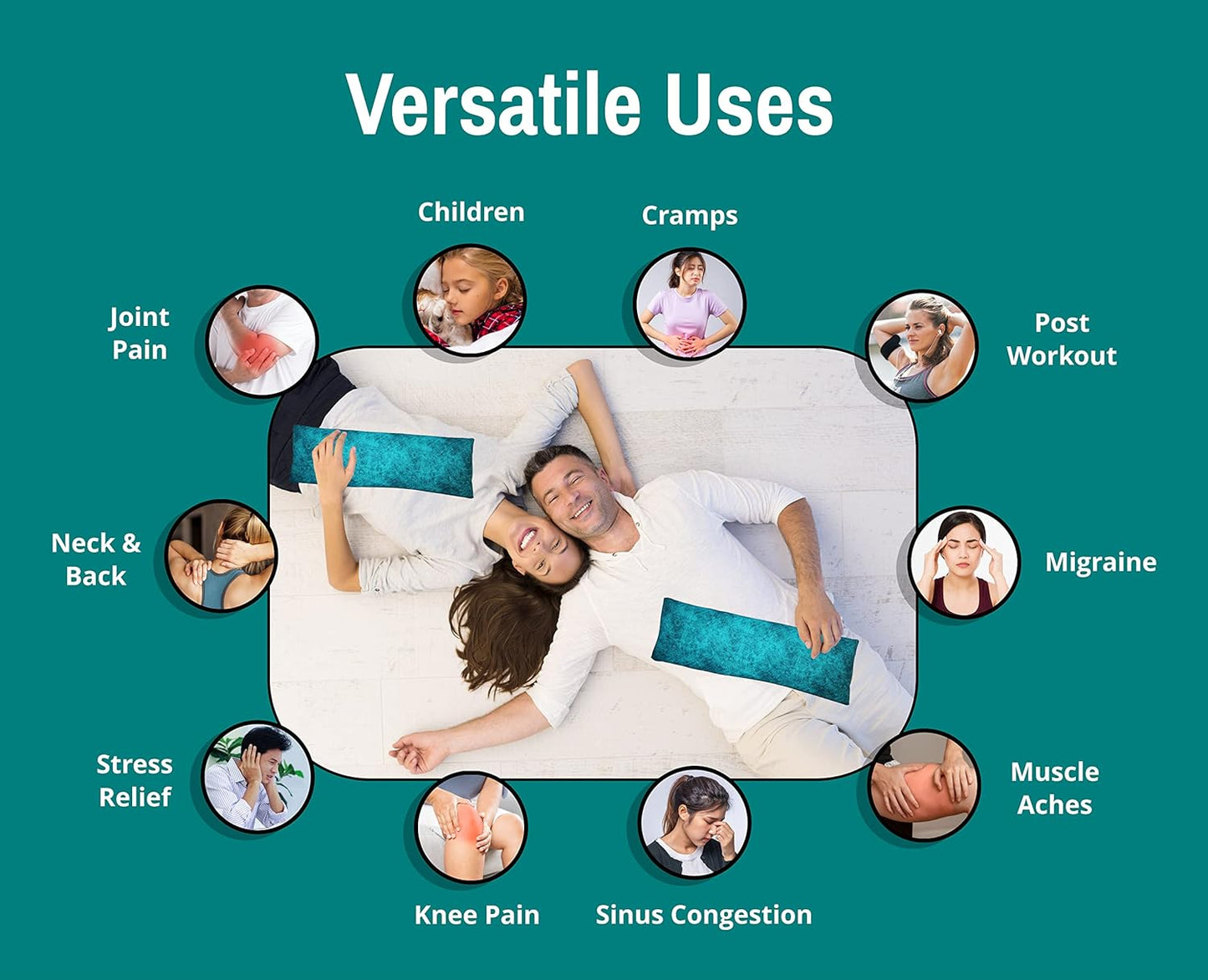 Versatile Uses

Children

Cramps

Joint Pain

Post Workout

Neck & Back

Migraine

Stress Relief

Muscle Aches

Knee Pain

Sinus Congestion